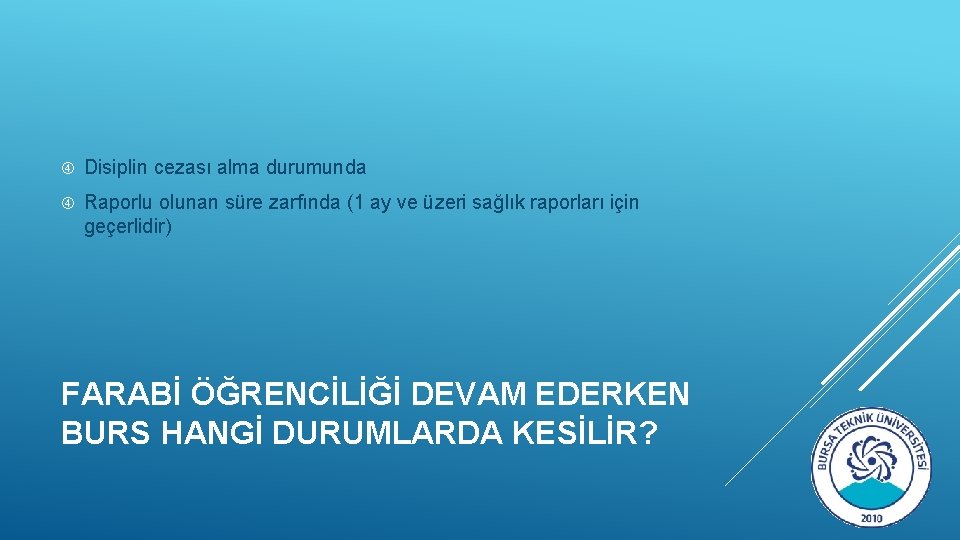 Disiplin cezası alma durumunda

Raporlu olunan süre zarfında (1 ay ve üzeri sağlık raporları için geçerlidir)

FARABİ ÖĞRENCİLİĞİ DEVAM EDERKEN BURS HANGİ DURUMLARDA KESİLİR?

BURSA TEKNİK ÜNİVERSİTESİ
2010